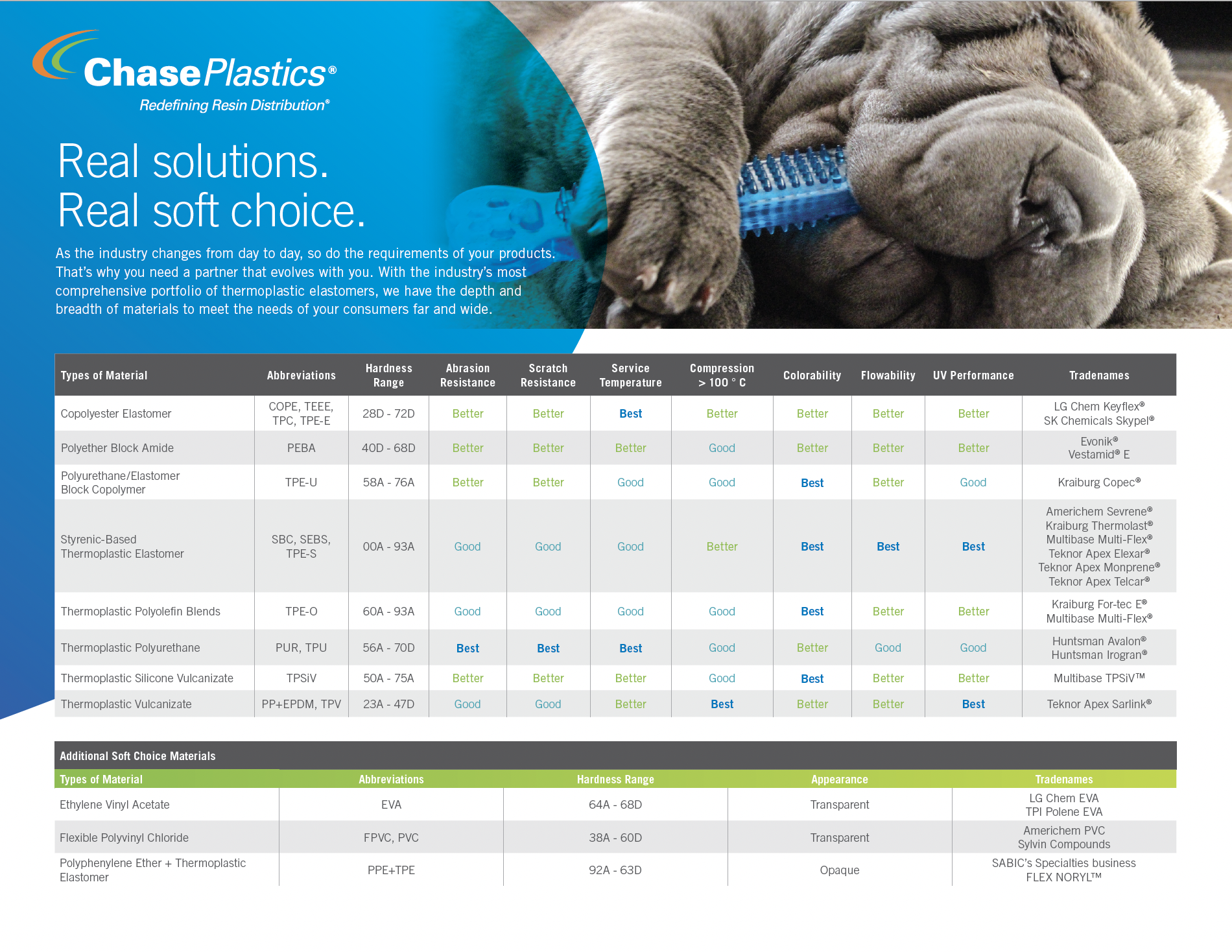 ChasePlastics®
Redefining Resin Distribution®

Real solutions.
Real soft choice.

As the industry changes from day to day, so do the requirements of your products. That's why you need a partner that evolves with you. With the industry's most comprehensive portfolio of thermoplastic elastomers, we have the depth and breadth of materials to meet the needs of your consumers far and wide.

| Types of Material | Abbreviations | Hardness Range | Abrasion Resistance | Scratch Resistance | Service Temperature | Compression > 100 ° C | Colorability | Flowability | UV Performance | Tradenames |
|---|---|---|---|---|---|---|---|---|---|---|
| Copolyester Elastomer | COPE, TEEE, TPC, TPE-E | 28D - 72D | Better | Better | Best | Better | Better | Better | Better | LG Chem Keyflex® SK Chemicals Skypel® |
| Polyether Block Amide | PEBA | 40D - 68D | Better | Better | Better | Good | Better | Better | Better | Evonik® Vestamid® E |
| Polyurethane/Elastomer Block Copolymer | TPE-U | 58A - 76A | Better | Better | Good | Good | Best | Better | Good | Kraiburg Copec® |
| Styrenic-Based Thermoplastic Elastomer | SBC, SEBS, TPE-S | 00A - 93A | Good | Good | Good | Better | Best | Best | Best | Americhem Sevrene® Kraiburg Thermolast® Multibase Multi-Flex® Teknor Apex Elexar® Teknor Apex Monprene® Teknor Apex Telcar® |
| Thermoplastic Polyolefin Blends | TPE-O | 60A - 93A | Good | Good | Good | Good | Best | Better | Better | Kraiburg For-tec E® Multibase Multi-Flex® |
| Thermoplastic Polyurethane | PUR, TPU | 56A - 70D | Best | Best | Best | Good | Better | Good | Good | Huntsman Avalon® Huntsman Irogran® |
| Thermoplastic Silicone Vulcanizate | TPSiV | 50A - 75A | Better | Better | Better | Good | Best | Better | Better | Multibase TPSiV™ |
| Thermoplastic Vulcanizate | PP+EPDM, TPV | 23A - 47D | Good | Good | Better | Best | Better | Better | Best | Teknor Apex Sarlink® |

Additional Soft Choice Materials

| Types of Material | Abbreviations | Hardness Range | Appearance | Tradenames |
|---|---|---|---|---|
| Ethylene Vinyl Acetate | EVA | 64A - 68D | Transparent | LG Chem EVA TPI Polene EVA |
| Flexible Polyvinyl Chloride | FPVC, PVC | 38A - 60D | Transparent | Americhem PVC Sylvin Compounds |
| Polyphenylene Ether + Thermoplastic Elastomer | PPE+TPE | 92A - 63D | Opaque | SABIC's Specialties business FLEX NORYL™ |